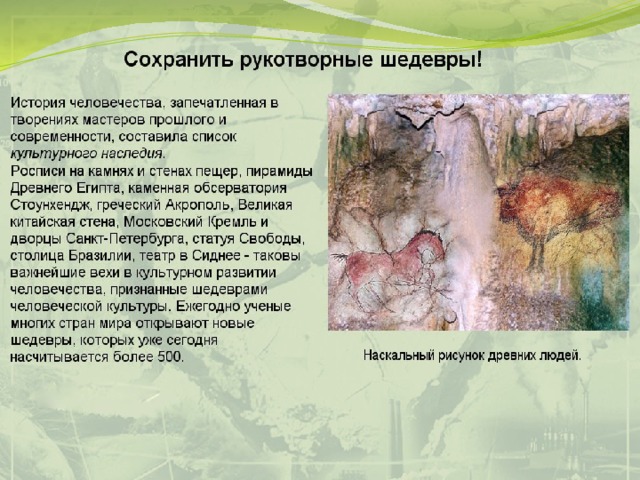 Сохранить рукотворные шедевры!

История человечества, запечатленная в творениях мастеров прошлого и современности, составила список культурного наследия.
Росписи на камнях и стенах пещер, пирамиды Древнего Египта, каменная обсерватория Стоунхендж, греческий Акрополь, Великая китайская стена, Московский Кремль и дворцы Санкт-Петербурга, статуя Свободы, столица Бразилии, театр в Сиднее - таковы важнейшие вехи в культурном развитии человечества, признанные шедеврами человеческой культуры. Ежегодно ученые многих стран мира открывают новые шедевры, которых уже сегодня насчитывается более 500.

Наскальный рисунок древних людей.